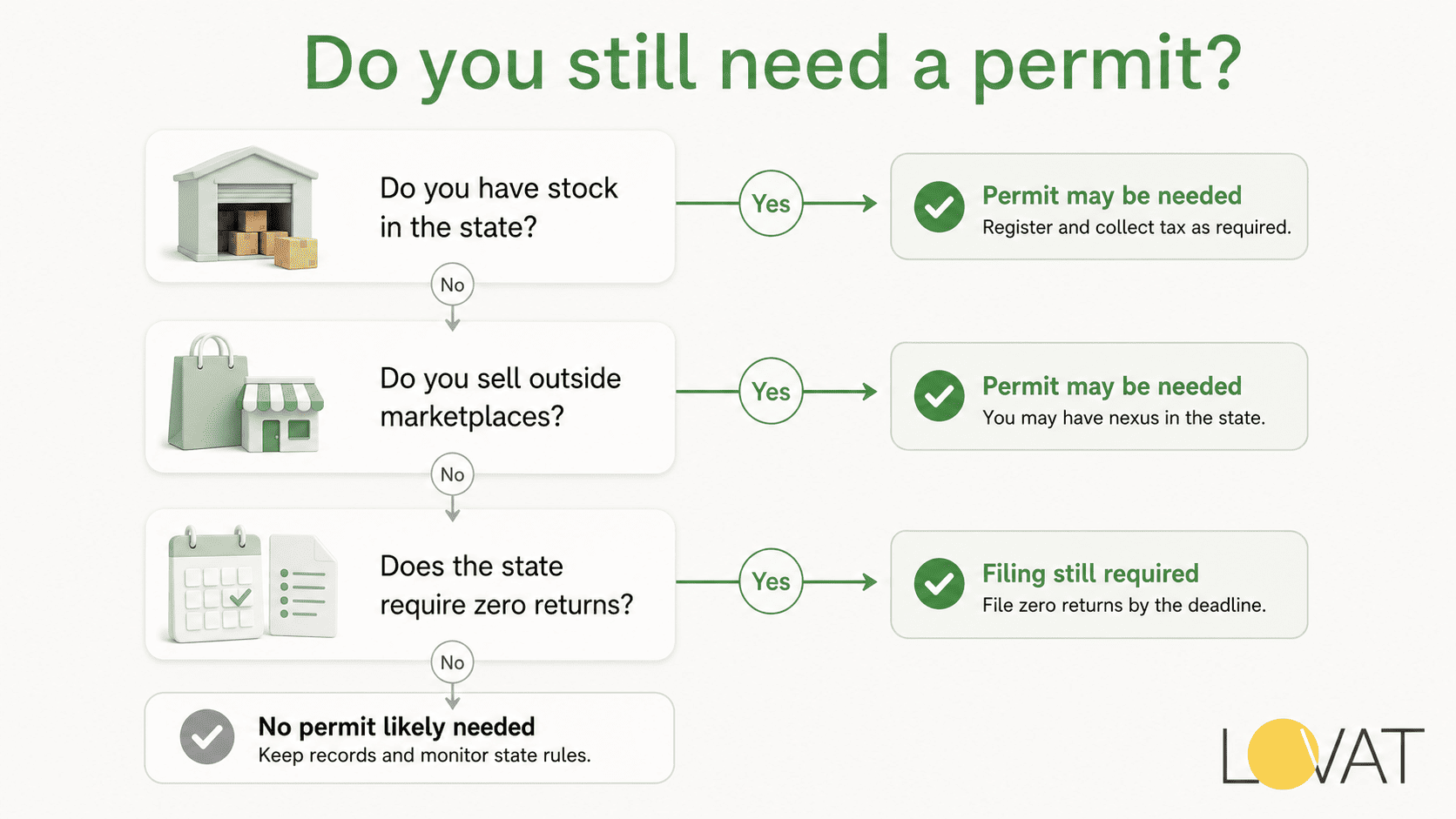 Do you still need a permit?

Do you have stock in the state?

Yes

Permit may be needed
Register and collect tax as required.

No

Do you sell outside marketplaces?

Yes

Permit may be needed
You may have nexus in the state.

No

Does the state require zero returns?

Yes

Filing still required
File zero returns by the deadline.

No

No permit likely needed
Keep records and monitor state rules.

LOVAT